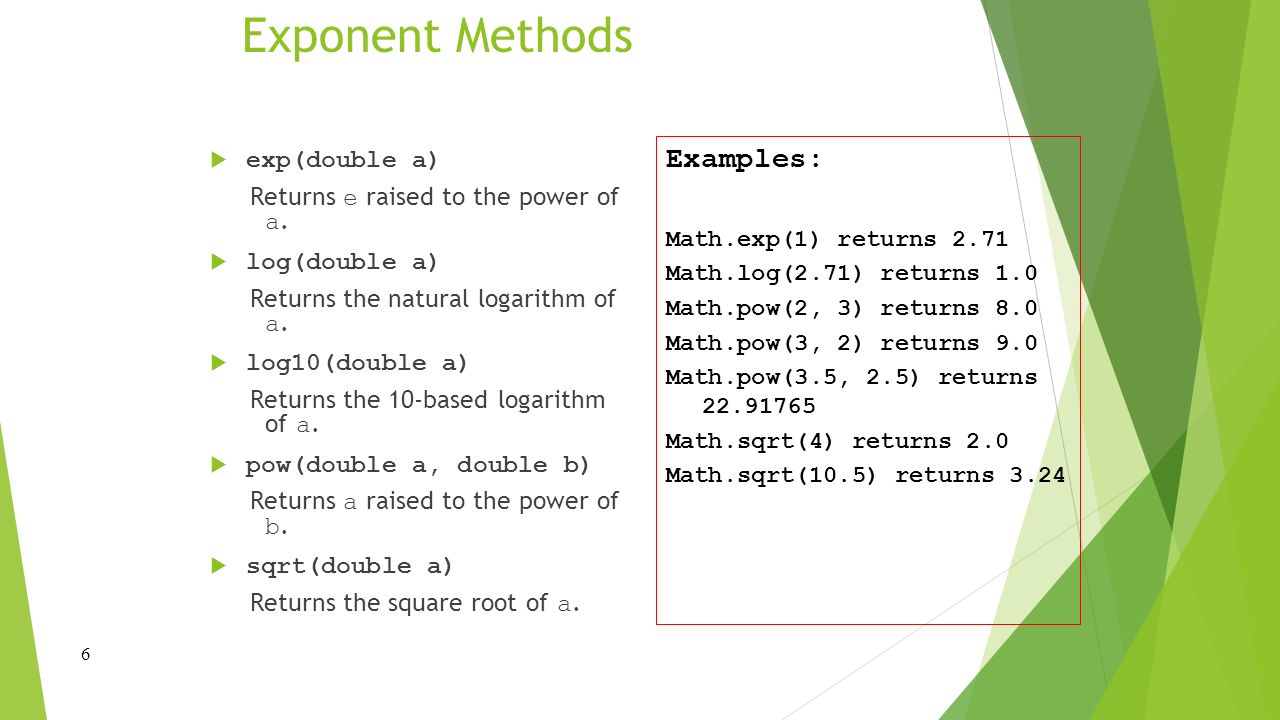 Exponent Methods

exp(double a)

Returns e raised to the power of a.

log(double a)

Returns the natural logarithm of a.

log10(double a)

Returns the 10-based logarithm of a.

pow(double a, double b)

Returns a raised to the power of b.

sqrt(double a)

Returns the square root of a.

Examples:

Math.exp(1) returns 2.71

Math.log(2.71) returns 1.0

Math.pow(2, 3) returns 8.0

Math.pow(3, 2) returns 9.0

Math.pow(3.5, 2.5) returns 22.91765

Math.sqrt(4) returns 2.0

Math.sqrt(10.5) returns 3.24

6